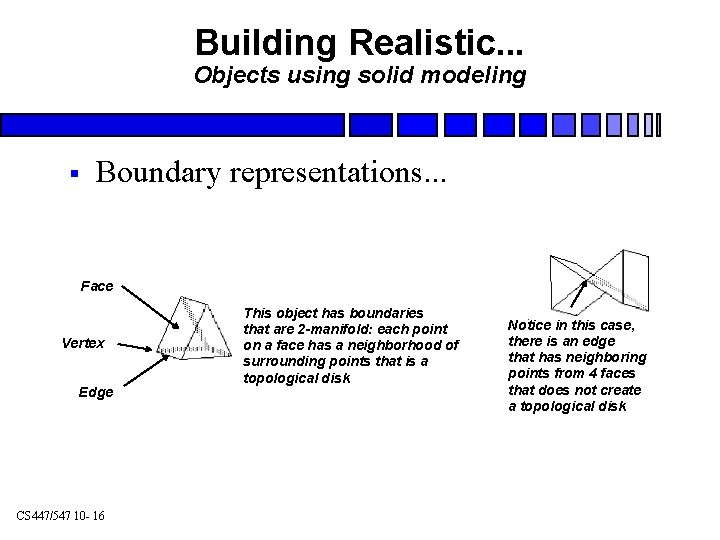 Building Realistic...
Objects using solid modeling

▪ Boundary representations...

Face

Vertex

Edge

This object has boundaries that are 2-manifold: each point on a face has a neighborhood of surrounding points that is a topological disk

Notice in this case, there is an edge that has neighboring points from 4 faces that does not create a topological disk

CS447/547 10- 16